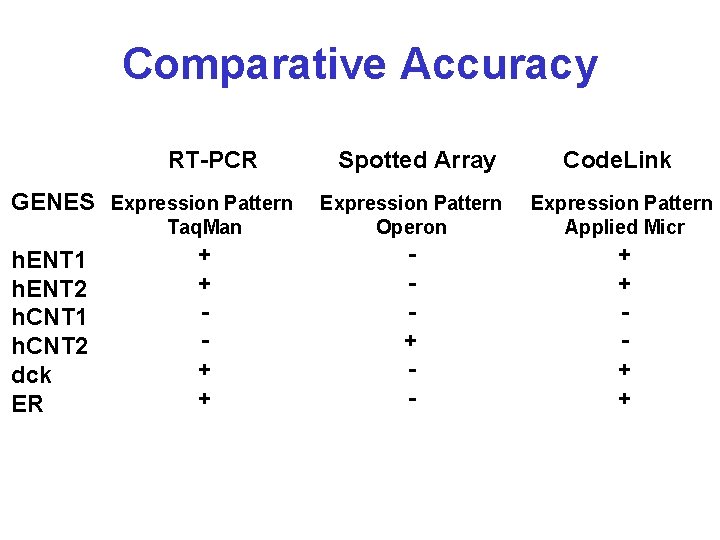 Comparative Accuracy

| | RT-PCR | Spotted Array | CodeLink |
|---|---|---|---|
| GENES | Expression Pattern TaqMan | Expression Pattern Operon | Expression Pattern Applied Micr |
| hENT1 | + | - | + |
| hENT2 | + | - | + |
| hCNT1 | - | - | - |
| hCNT2 | - | + | - |
| dck | + | - | + |
| ER | + | - | + |